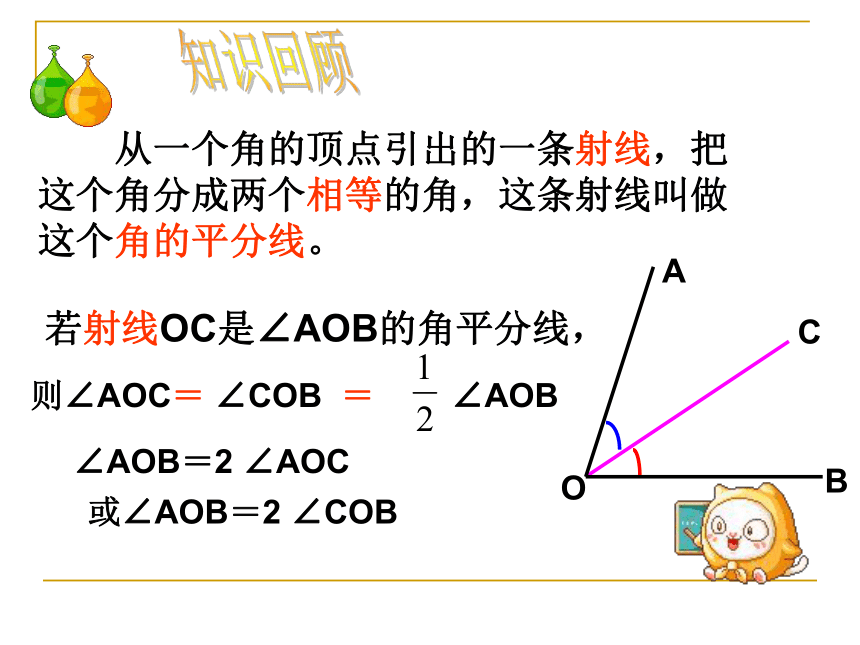 知识回顾

从一个角的顶点引出的一条射线，把这个角分成两个相等的角，这条射线叫做这个角的平分线。

若射线OC是∠AOB的角平分线，

则∠AOC＝ ∠COB ＝ $\frac{1}{2}$ ∠AOB

∠AOB＝2 ∠AOC

或∠AOB＝2 ∠COB

A

C

O

B